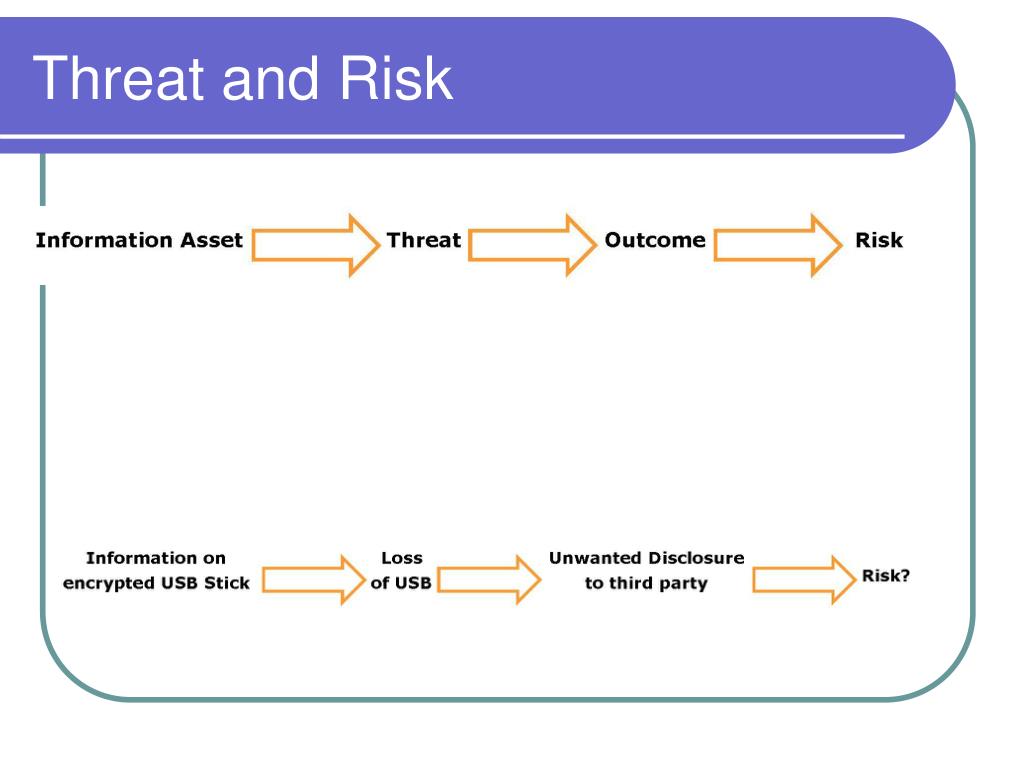 Threat and Risk

Information Asset

Threat

Outcome

Risk

Information on encrypted USB Stick

Loss of USB

Unwanted Disclosure to third party

Risk?